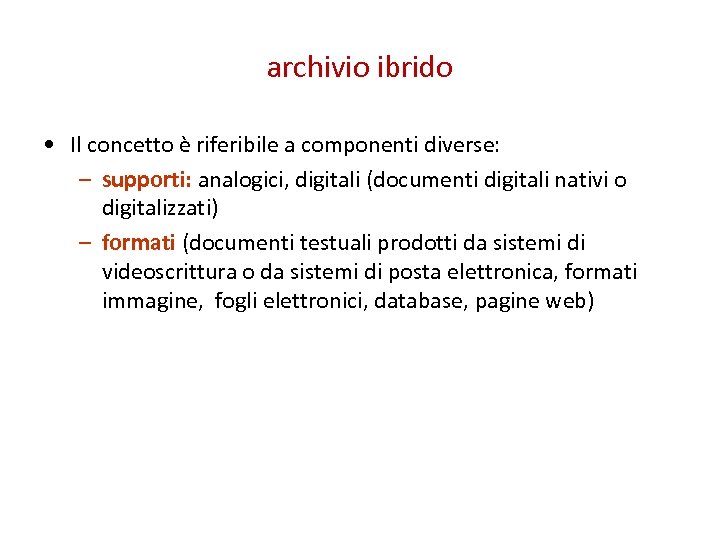 archivio ibrido

• Il concetto è riferibile a componenti diverse:
– supporti: analogici, digitali (documenti digitali nativi o digitalizzati)
– formati (documenti testuali prodotti da sistemi di videoscrittura o da sistemi di posta elettronica, formati immagine, fogli elettronici, database, pagine web)